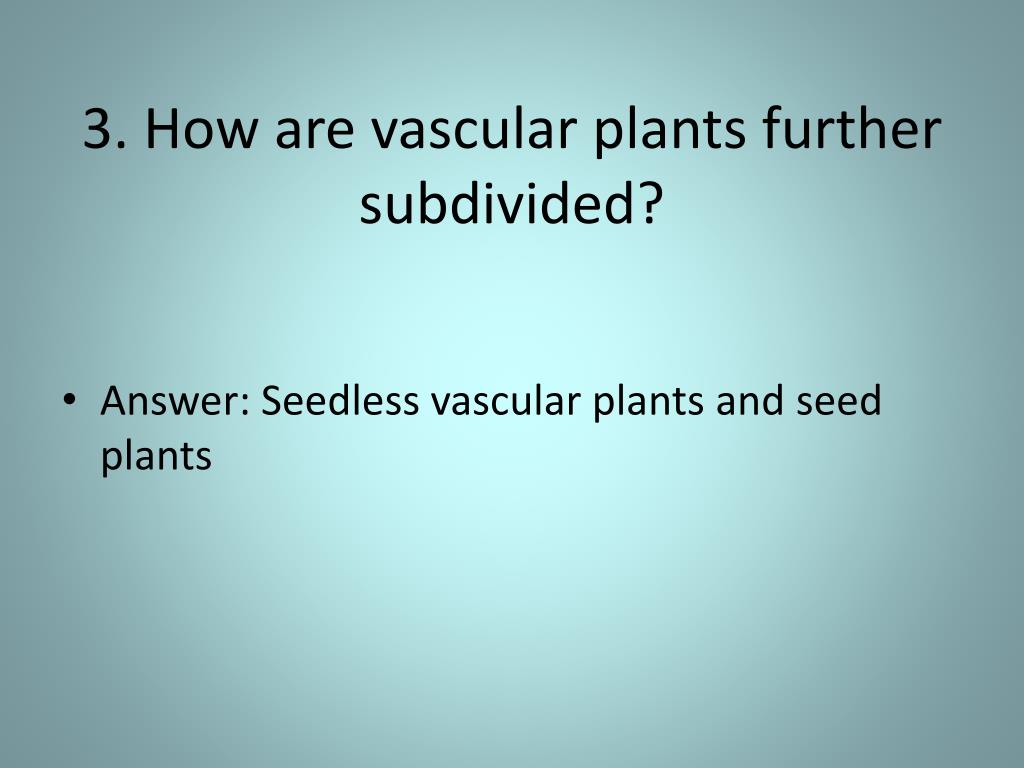 3. How are vascular plants further subdivided?

• Answer: Seedless vascular plants and seed plants